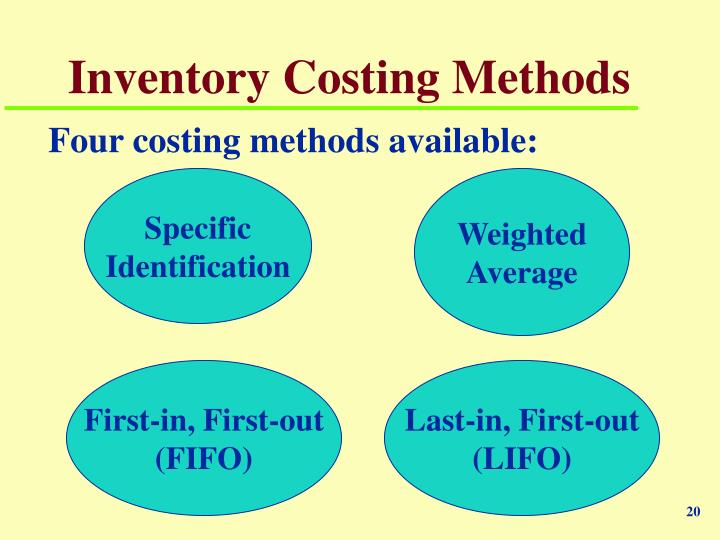 Inventory Costing Methods

Four costing methods available:

Specific Identification

Weighted Average

First-in, First-out (FIFO)

Last-in, First-out (LIFO)

20